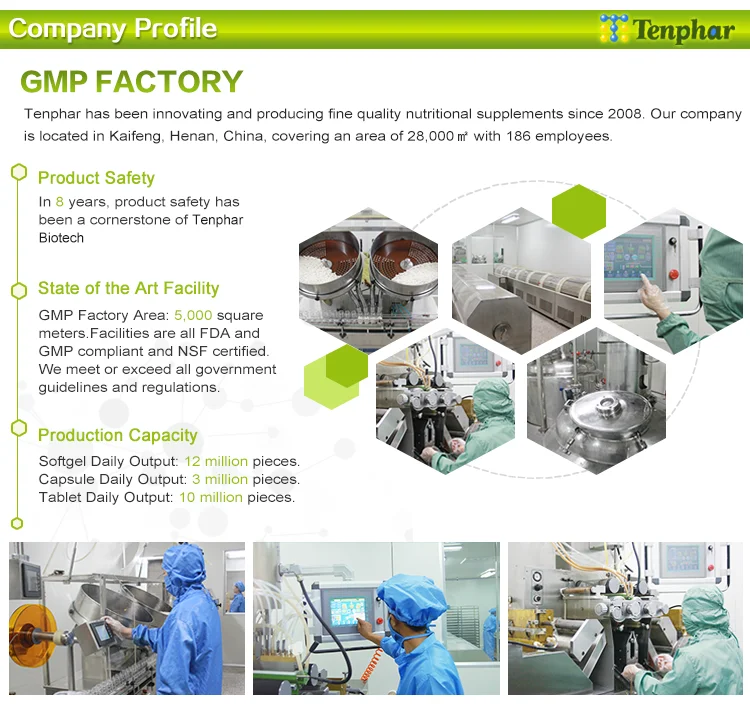 Company Profile

Tenphar

GMP FACTORY

Tenphar has been innovating and producing fine quality nutritional supplements since 2008. Our company is located in Kaifeng, Henan, China, covering an area of 28,000㎡ with 186 employees.

Product Safety

In 8 years, product safety has been a cornerstone of Tenphar Biotech

State of the Art Facility

GMP Factory Area: 5,000 square meters.Facilities are all FDA and GMP compliant and NSF certified. We meet or exceed all government guidelines and regulations.

Production Capacity

Softgel Daily Output: 12 million pieces.
Capsule Daily Output: 3 million pieces.
Tablet Daily Output: 10 million pieces.